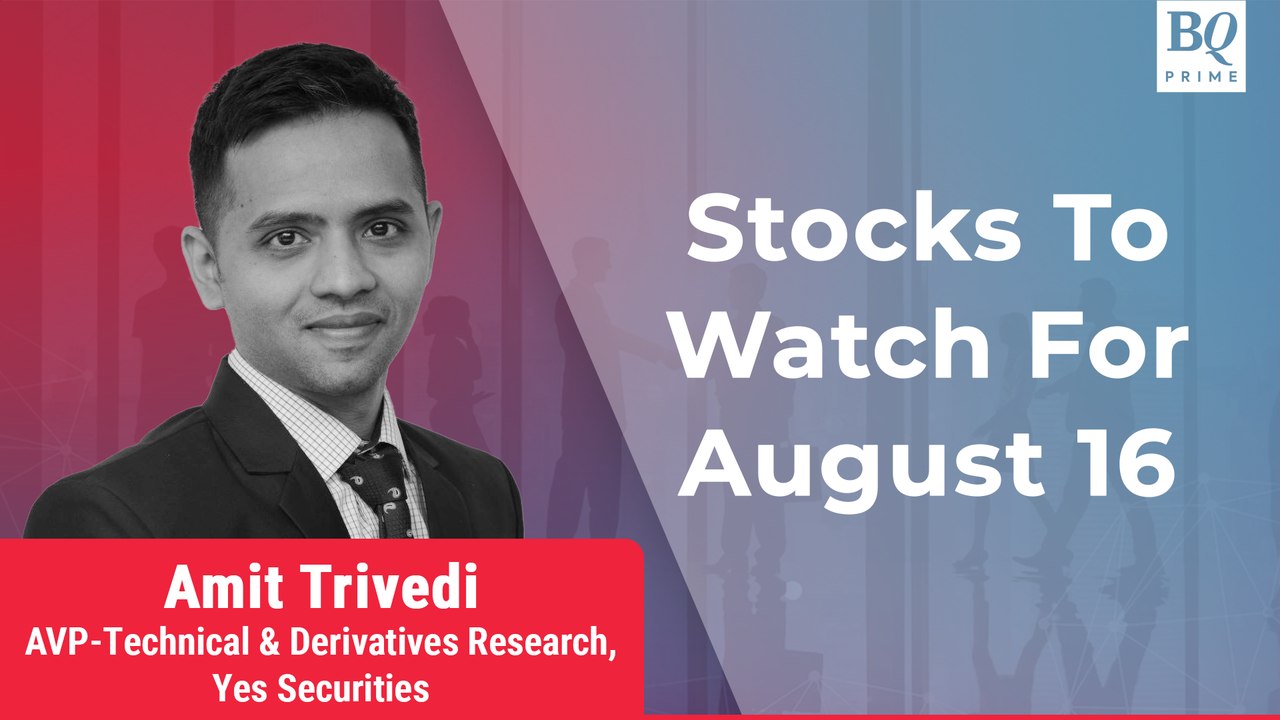 BQ
PRIME

Stocks To Watch For August 16

Amit Trivedi
AVP-Technical & Derivatives Research, Yes Securities